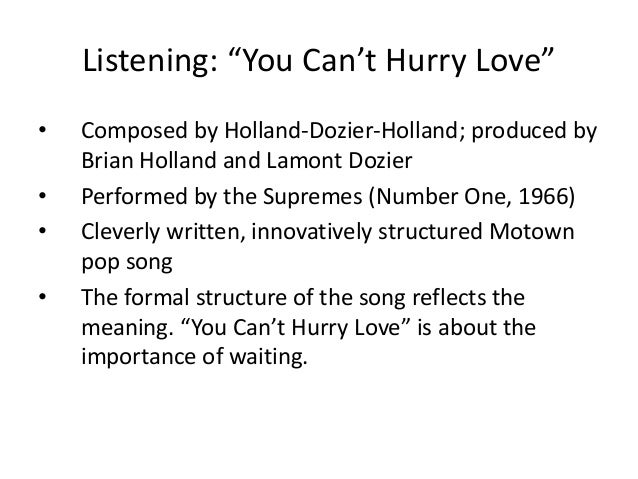 Listening: “You Can’t Hurry Love”

• Composed by Holland-Dozier-Holland; produced by Brian Holland and Lamont Dozier
• Performed by the Supremes (Number One, 1966)
• Cleverly written, innovatively structured Motown pop song
• The formal structure of the song reflects the meaning. “You Can’t Hurry Love” is about the importance of waiting.